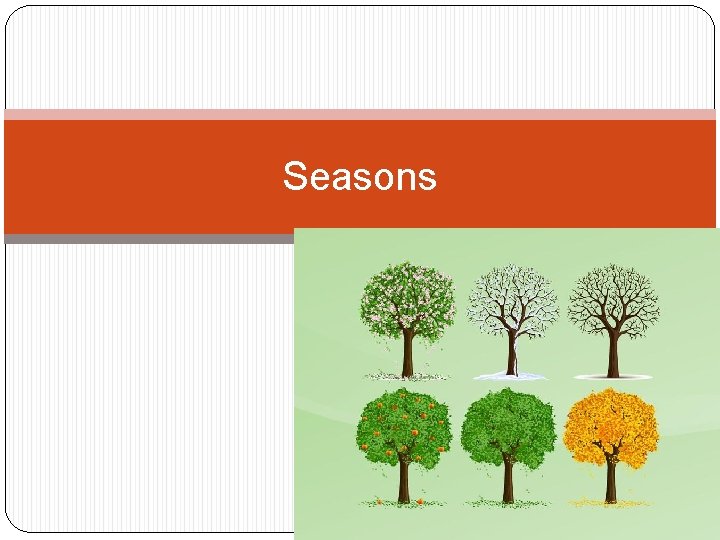 Seasons